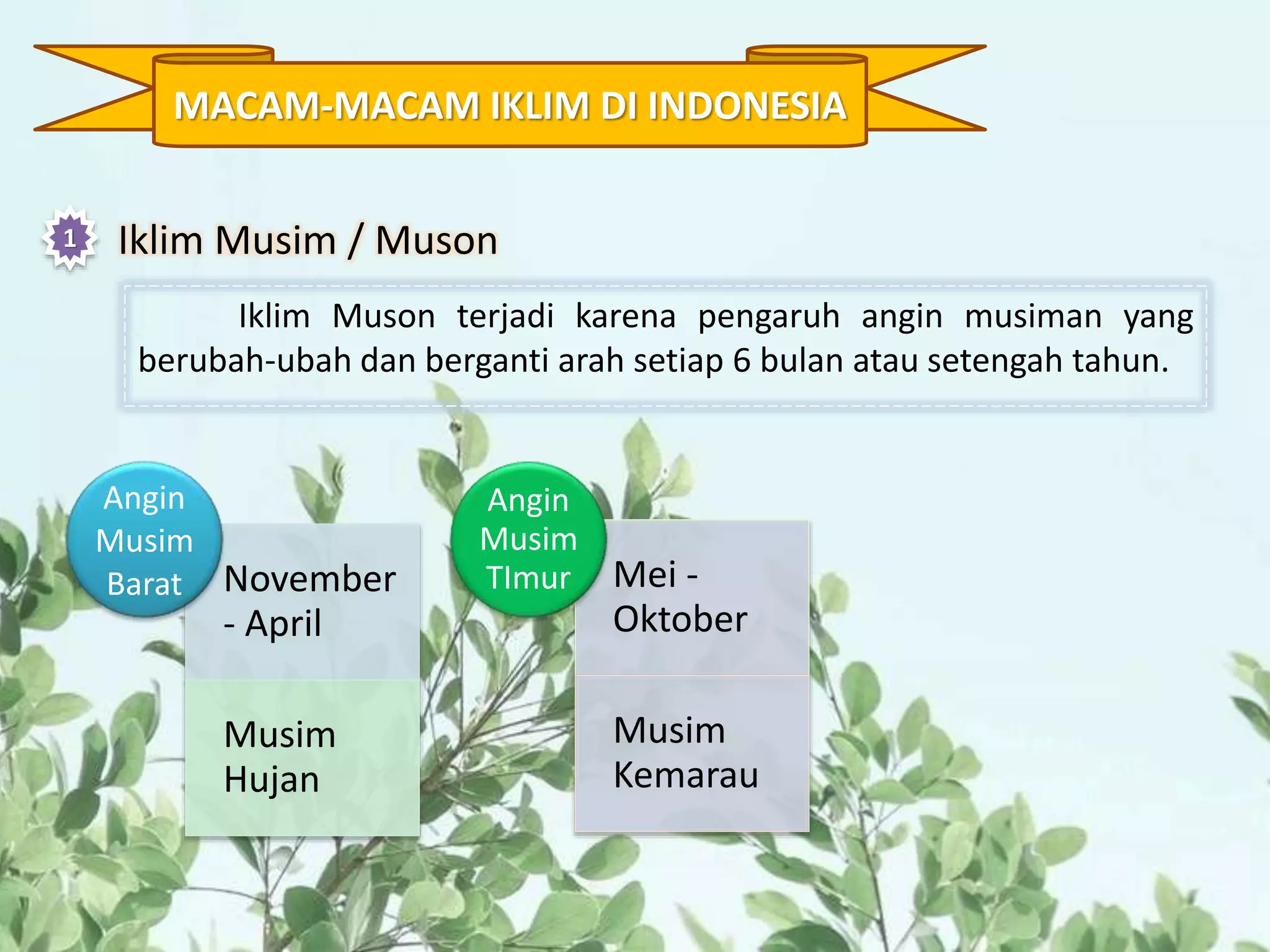 MACAM-MACAM IKLIM DI INDONESIA

1 Iklim Musim / Muson

Iklim Muson terjadi karena pengaruh angin musiman yang berubah-ubah dan berganti arah setiap 6 bulan atau setengah tahun.

Angin Musim Barat

November - April

Musim Hujan

Angin Musim TImur

Mei - Oktober

Musim Kemarau